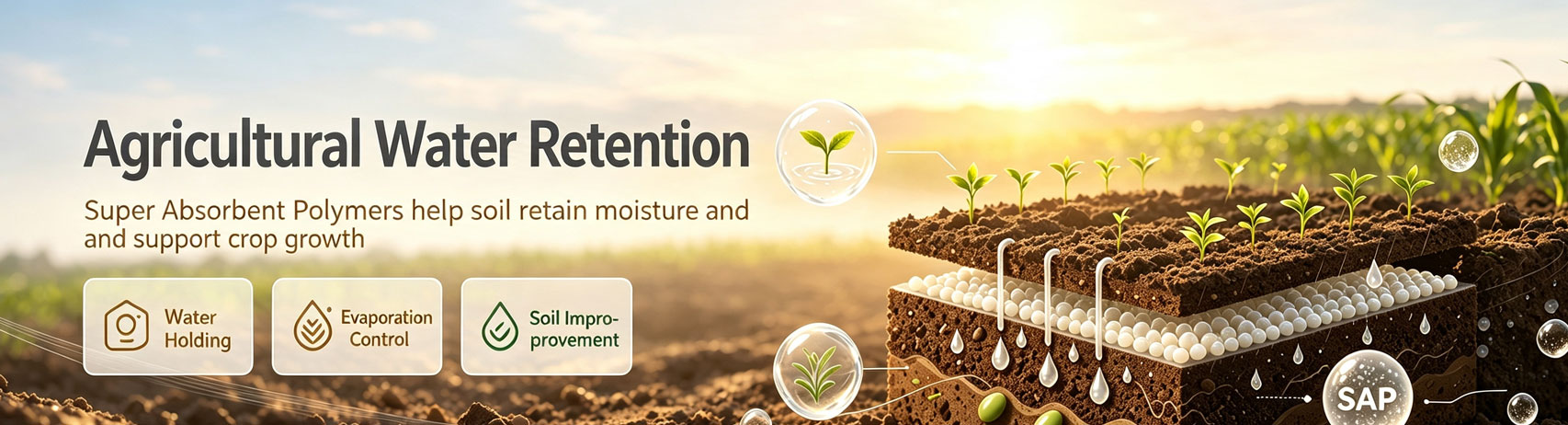 Agricultural Water Retention

Super Absorbent Polymers help soil retain moisture and and support crop growth

Water Holding

Evaporation Control

Soil Improvement

SAP